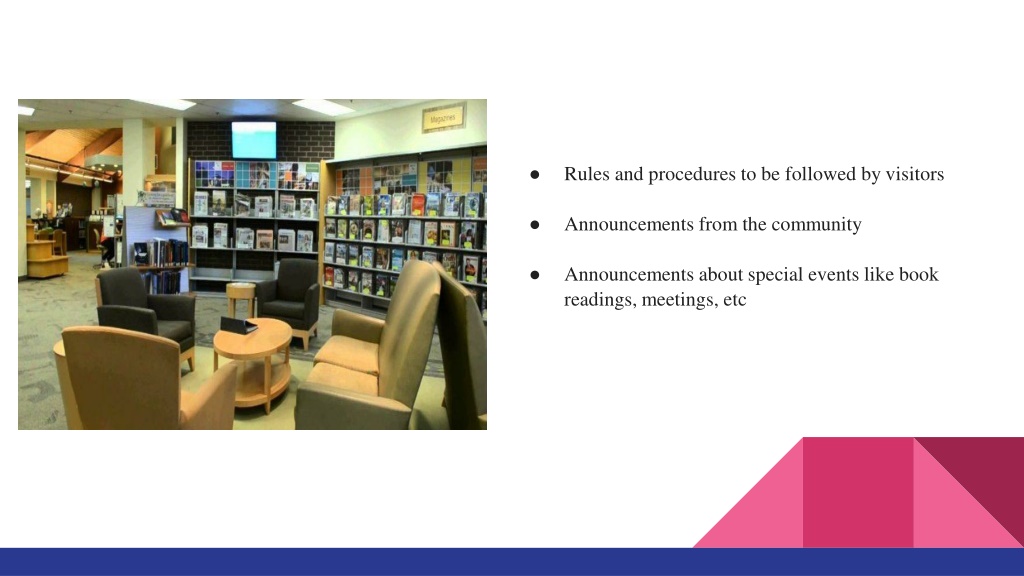 Magazines

● Rules and procedures to be followed by visitors

● Announcements from the community

● Announcements about special events like book readings, meetings, etc